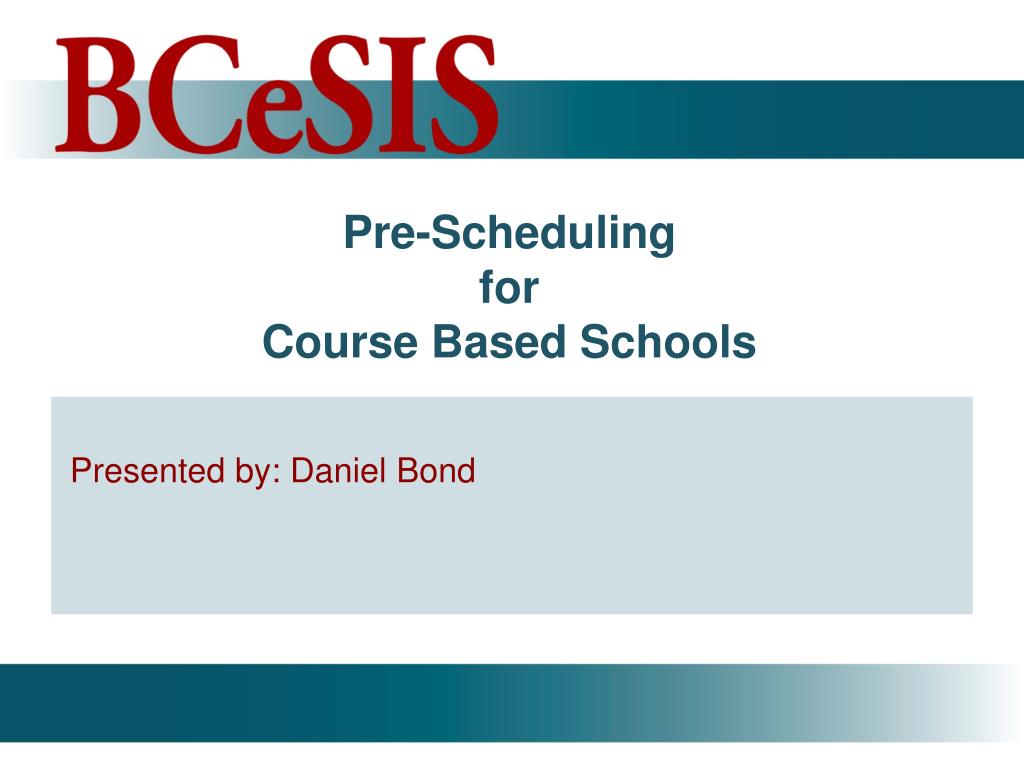 BCeSIS

Pre-Scheduling
for
Course Based Schools

Presented by: Daniel Bond